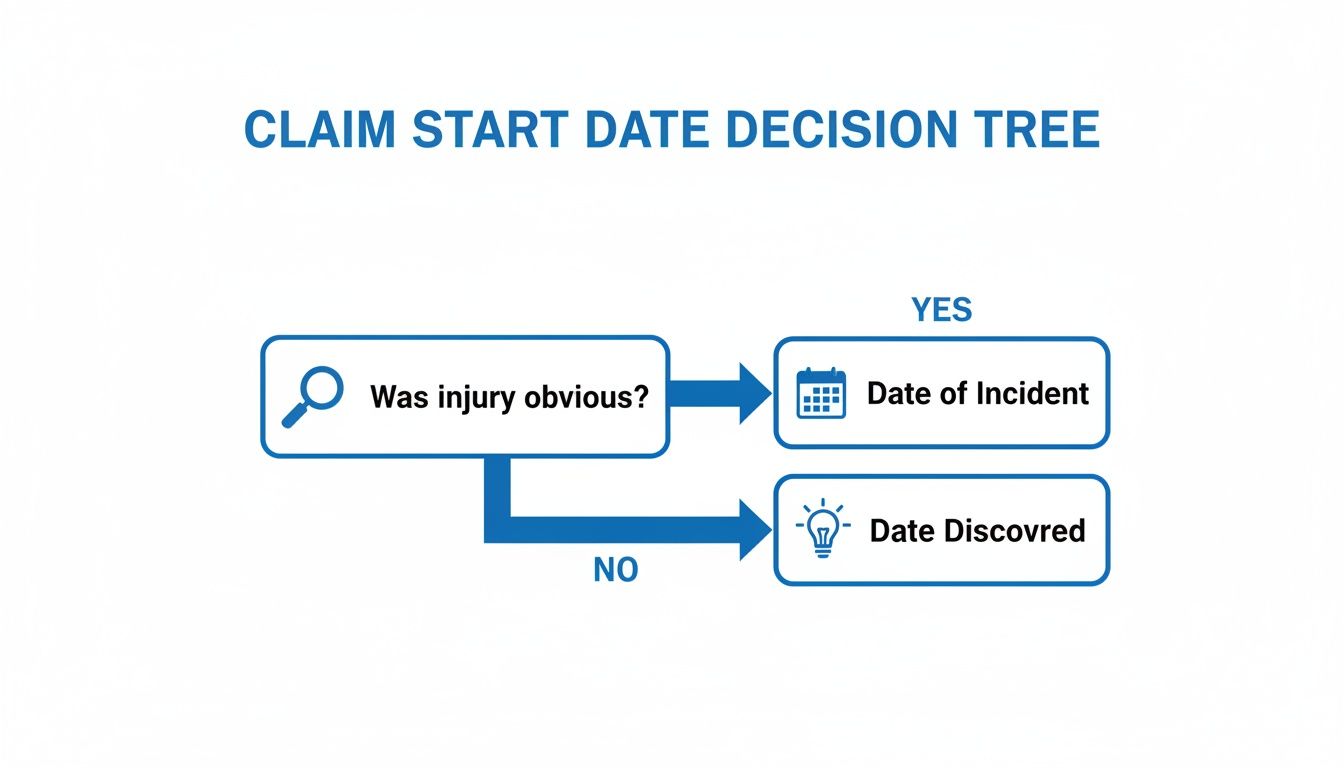 CLAIM START DATE DECISION TREE

Was injury obvious?

YES

Date of Incident

NO

Date Discovred